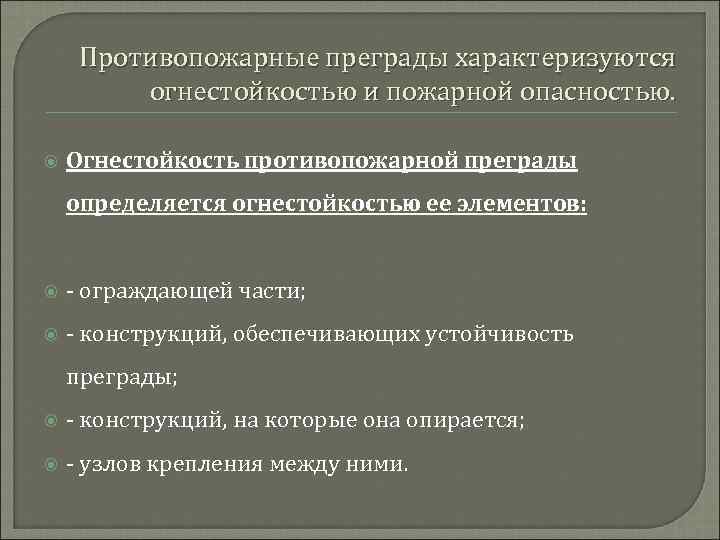 Противопожарные преграды характеризуются огнестойкостью и пожарной опасностью.

Огнестойкость противопожарной преграды определяется огнестойкостью ее элементов:

- ограждающей части;

- конструкций, обеспечивающих устойчивость преграды;

- конструкций, на которые она опирается;

- узлов крепления между ними.